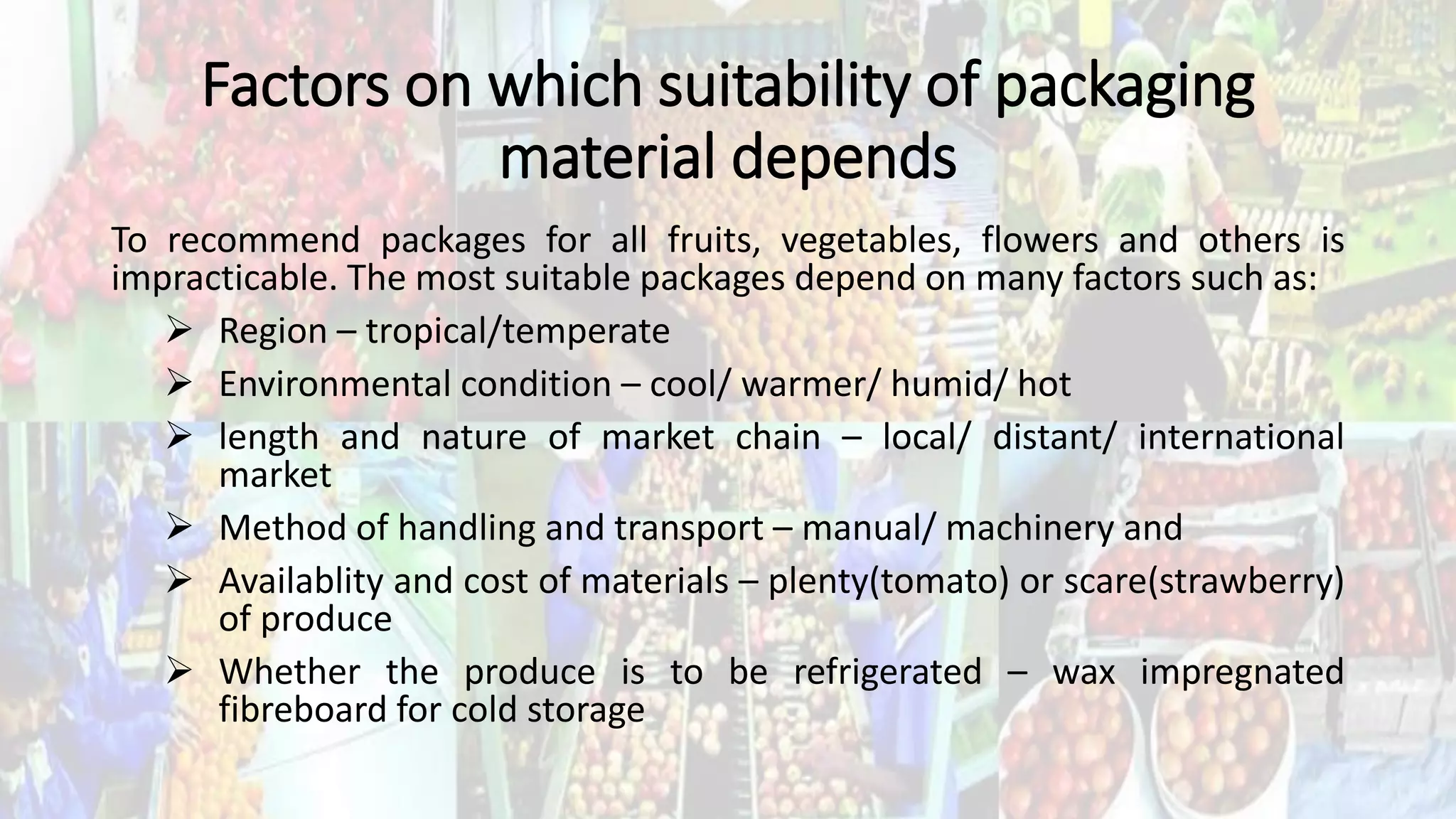 Factors on which suitability of packaging material depends

To recommend packages for all fruits, vegetables, flowers and others is impracticable. The most suitable packages depend on many factors such as:

➢ Region – tropical/temperate
➢ Environmental condition – cool/ warmer/ humid/ hot
➢ length and nature of market chain – local/ distant/ international market
➢ Method of handling and transport – manual/ machinery and
➢ Availablity and cost of materials – plenty(tomato) or scare(strawberry) of produce
➢ Whether the produce is to be refrigerated – wax impregnated fibreboard for cold storage